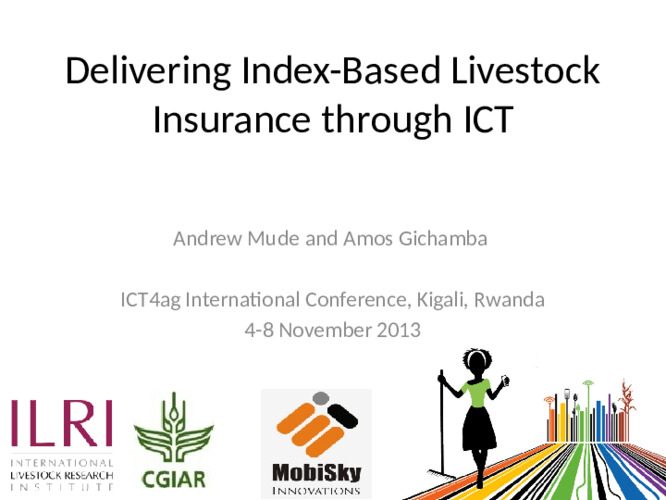 Delivering Index-Based Livestock Insurance through ICT

Andrew Mude and Amos Gichamba

ICT4ag International Conference, Kigali, Rwanda
4-8 November 2013

ILRI
INTERNATIONAL
LIVESTOCK RESEARCH
INSTITUTE

CGIAR

MobiSky
INNOVATIONS